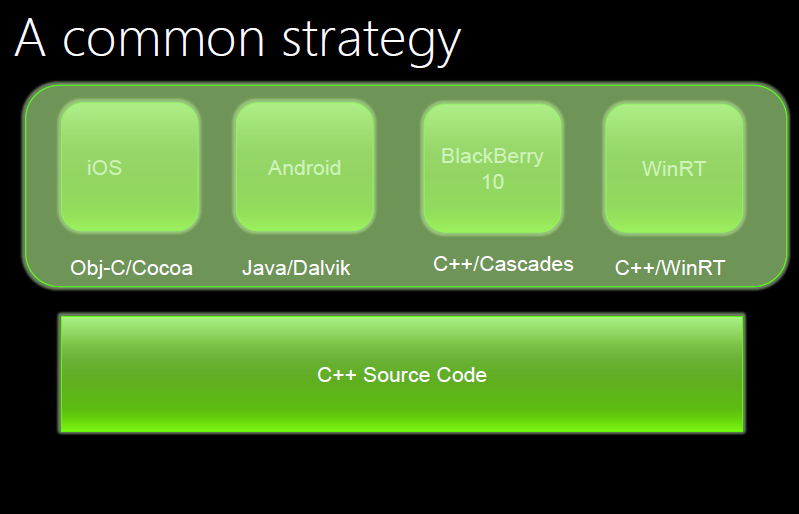 A common strategy

iOS

Android

BlackBerry 10

WinRT

Obj-C/Cocoa

Java/Dalvik

C++/Cascades

C++/WinRT

C++ Source Code